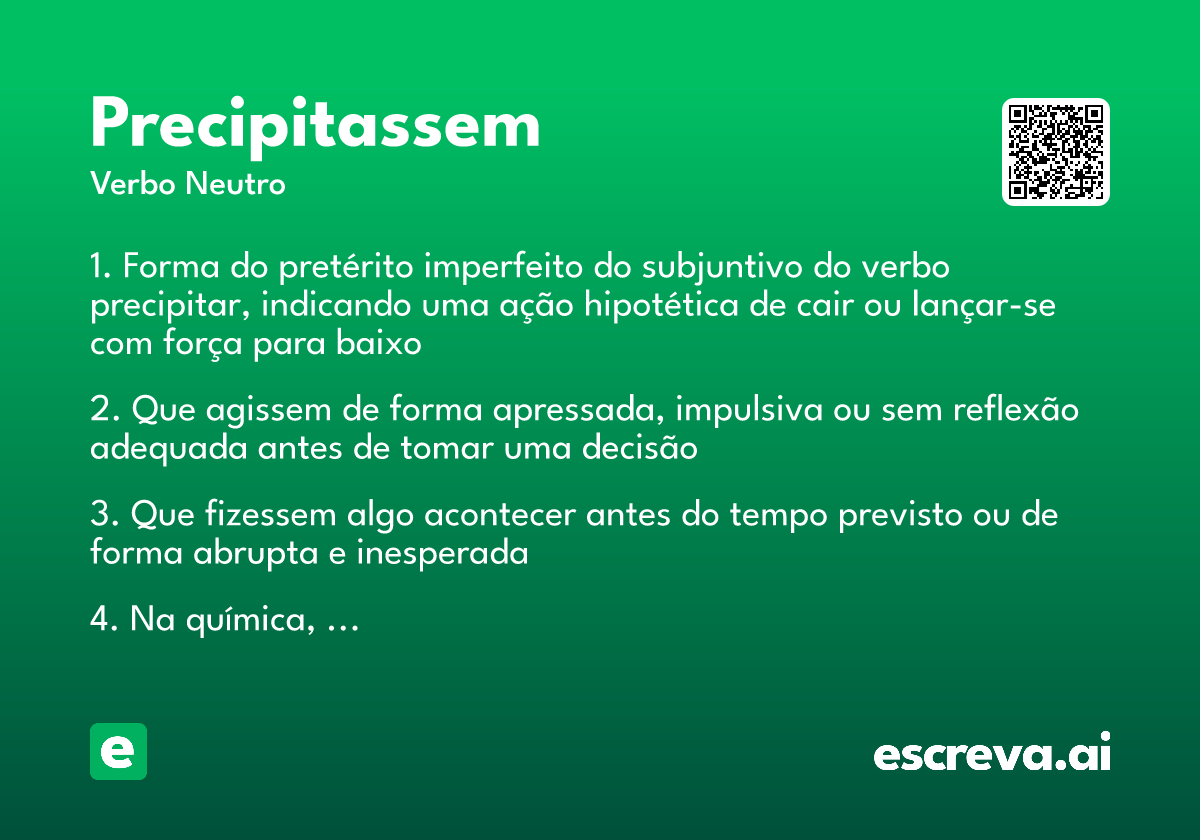 Precipitassem
Verbo Neutro

1. Forma do pretérito imperfeito do subjuntivo do verbo precipitar, indicando uma ação hipotética de cair ou lançar-se com força para baixo

2. Que agissem de forma apressada, impulsiva ou sem reflexão adequada antes de tomar uma decisão

3. Que fizessem algo acontecer antes do tempo previsto ou de forma abrupta e inesperada

4. Na química, ...

e

escreva.ai